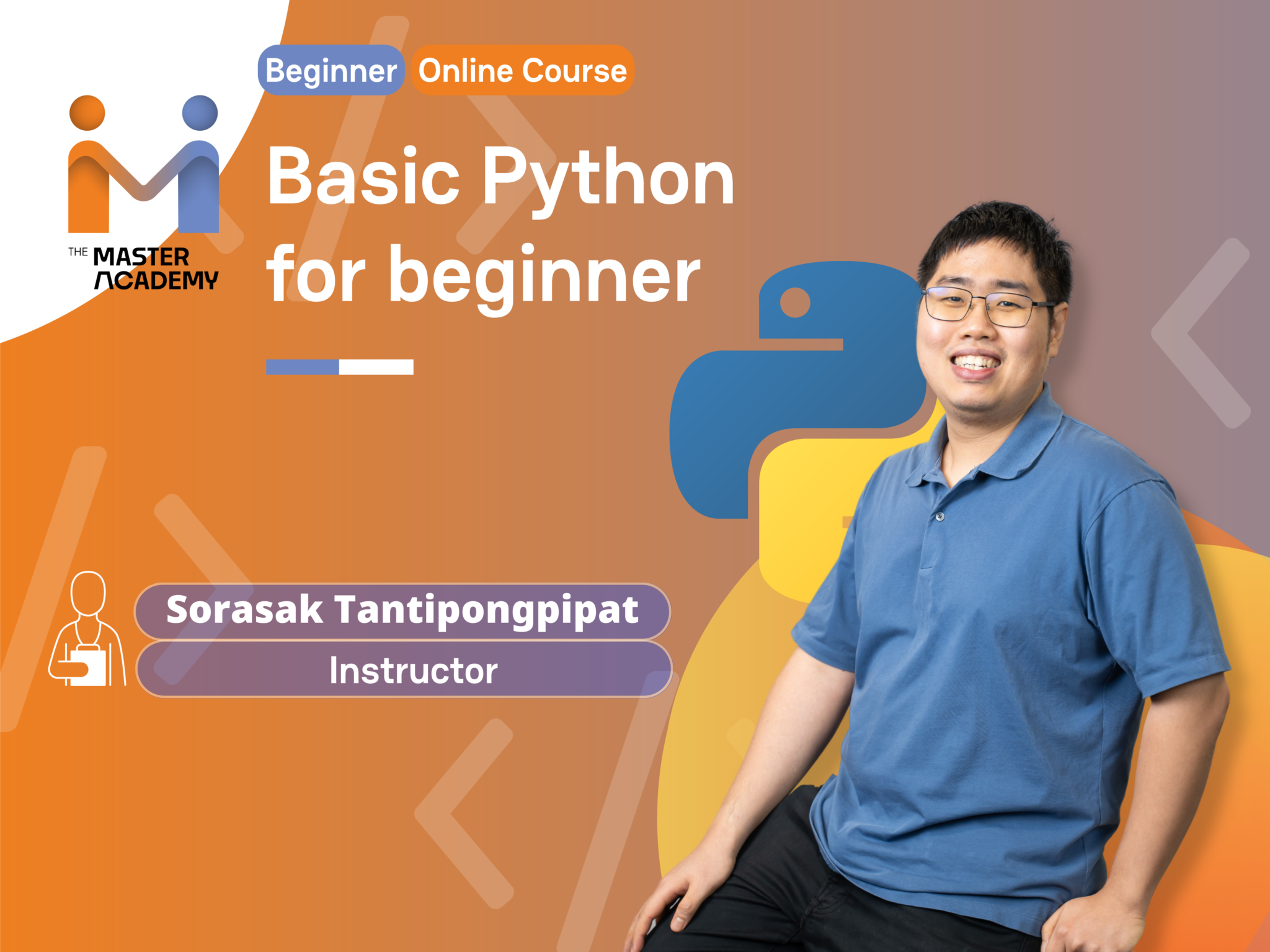 Beginner Online Course

THE MASTER ACADEMY

Basic Python for beginner

Sorasak Tantipongpipat
Instructor